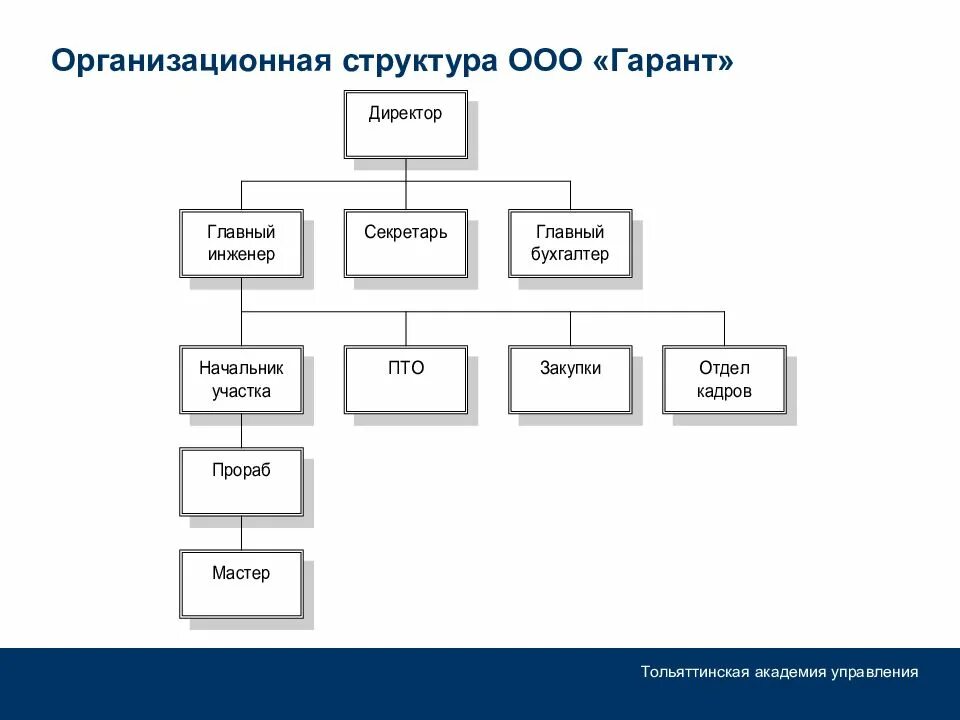 Организационная структура ООО «Гарант»

Директор

Главный инженер

Секретарь

Главный бухгалтер

Начальник участка

ПТО

Закупки

Отдел кадров

Прораб

Мастер

Тольяттинская академия управления